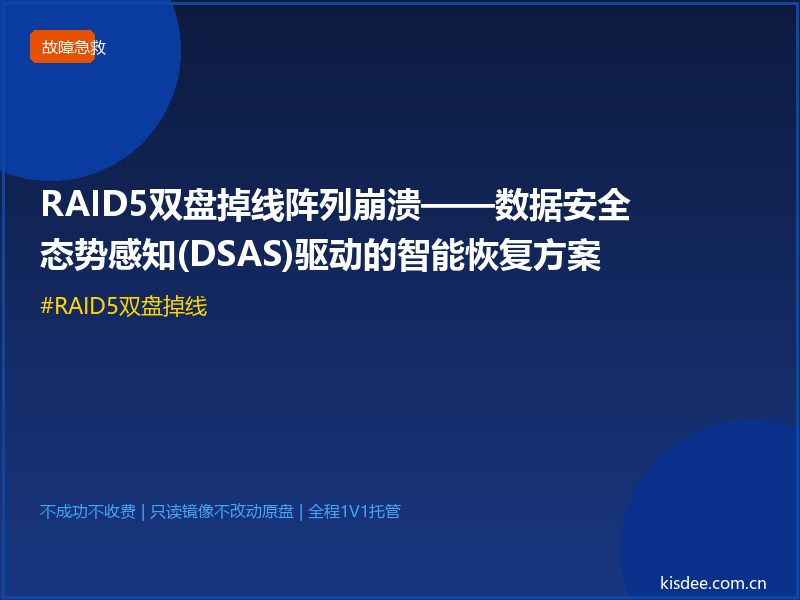 故障急救

RAID5双盘掉线阵列崩溃——数据安全态势感知(DSAS)驱动的智能恢复方案

#RAID5双盘掉线

不成功不收费 | 只读镜像不改动原盘 | 全程1V1托管

kisdee.com.cn